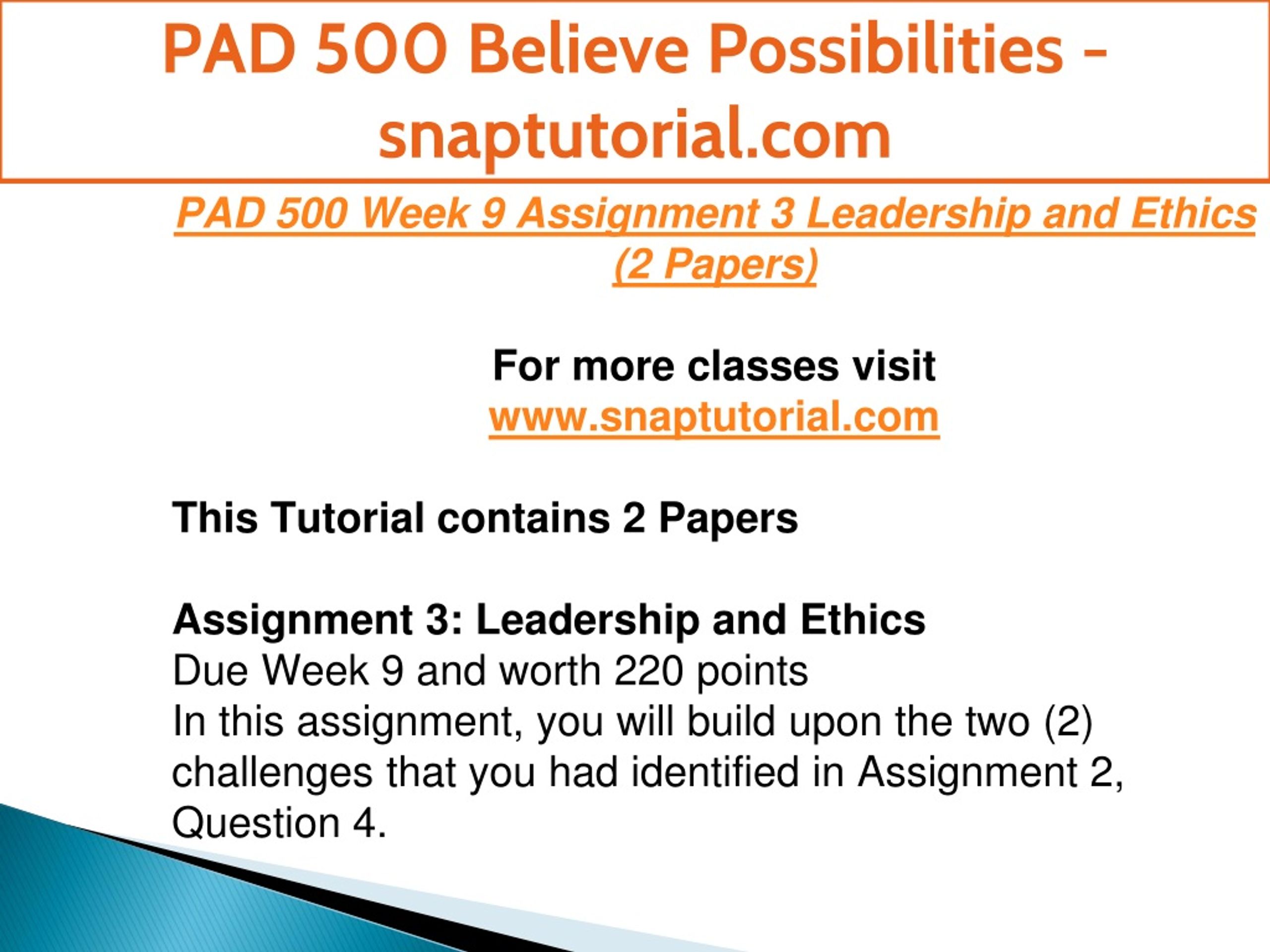 PAD 500 Believe Possibilities - snaptutorial.com

PAD 500 Week 9 Assignment 3 Leadership and Ethics (2 Papers)

For more classes visit
www.snaptutorial.com

This Tutorial contains 2 Papers

Assignment 3: Leadership and Ethics
Due Week 9 and worth 220 points
In this assignment, you will build upon the two (2) challenges that you had identified in Assignment 2, Question 4.